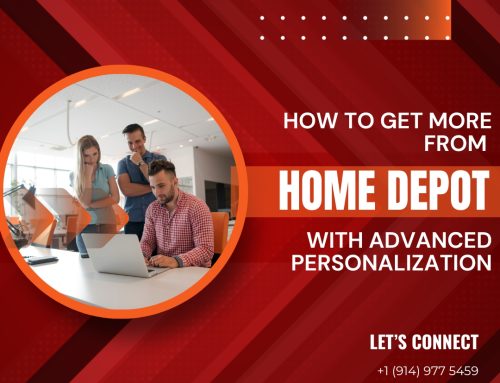 HOW TO GET MORE FROM

HOME DEPOT

WITH ADVANCED PERSONALIZATION

LET'S CONNECT

+1 (914) 977 5459